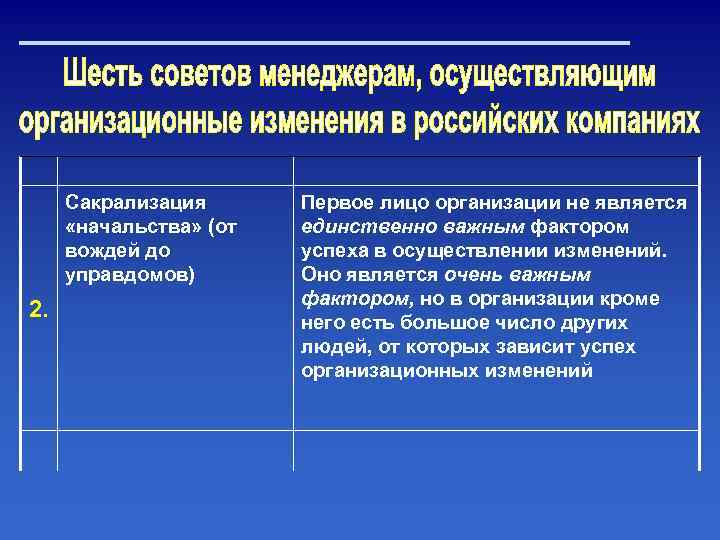 Шесть советов менеджерам, осуществляющим организационные изменения в российских компаниях

| | | |
|---|---|---|
| 2. | Сакрализация «начальства» (от вождей до управдомов) | Первое лицо организации не является единственно важным фактором успеха в осуществлении изменений. Оно является очень важным фактором, но в организации кроме него есть большое число других людей, от которых зависит успех организационных изменений |
| | | |